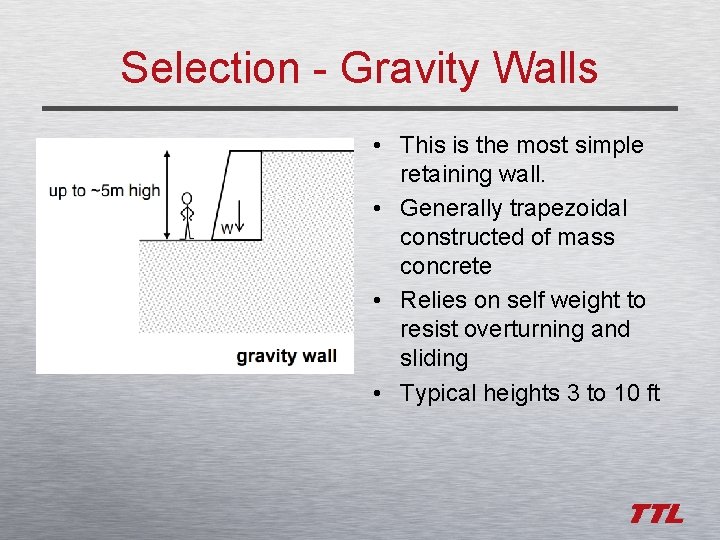 Selection - Gravity Walls

up to ~5m high

W

gravity wall

• This is the most simple retaining wall.
• Generally trapezoidal constructed of mass concrete
• Relies on self weight to resist overturning and sliding
• Typical heights 3 to 10 ft

TTL